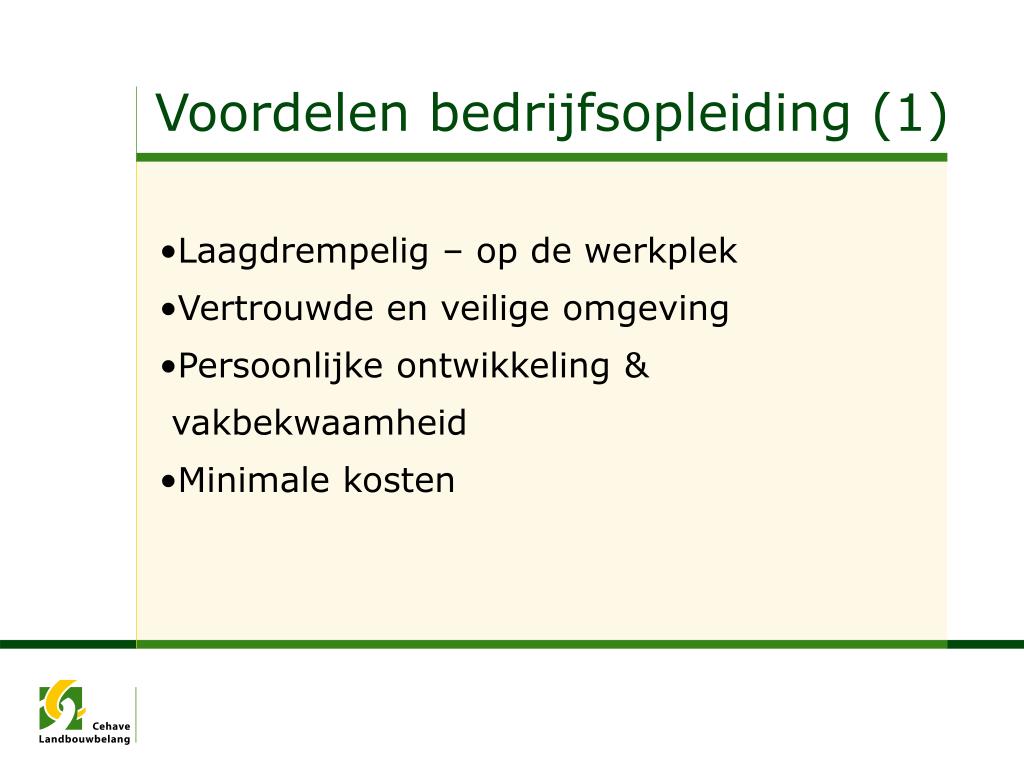 Voordelen bedrijfsopleiding (1)

•Laagdrempelig – op de werkplek
•Vertrouwde en veilige omgeving
•Persoonlijke ontwikkeling & vakbekwaamheid
•Minimale kosten

Cehave
Landbouwbelang